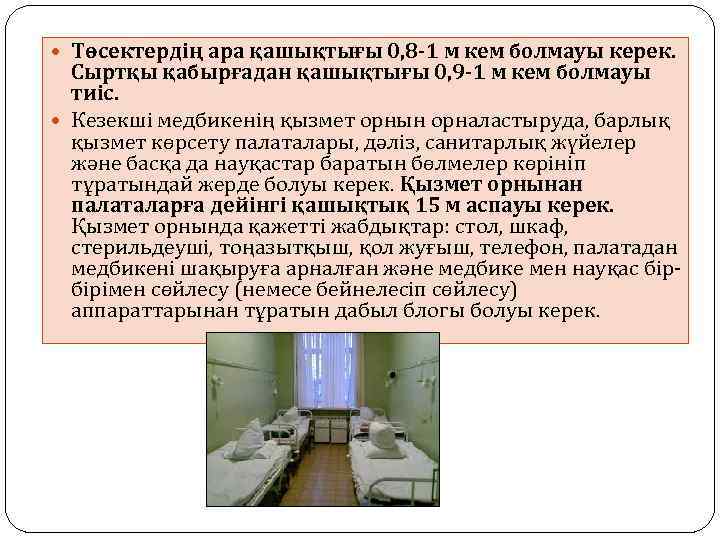 Төсектердің ара қашықтығы 0,8-1 м кем болмауы керек. Сыртқы қабырғадан қашықтығы 0,9-1 м кем болмауы тиіс.

Кезекші медбикенің қызмет орнын орналастыруда, барлық қызмет көрсету палаталары, дәліз, санитарлық жүйелер және басқа да науқастар баратын бөлмелер көрініп тұратындай жерде болуы керек. Қызмет орнынан палаталарға дейінгі қашықтық 15 м аспауы керек. Қызмет орнында қажетті жабдықтар: стол, шкаф, стерильдеуші, тоңазытқыш, қол жуғыш, телефон, палатадан медбикені шақыруға арналған және медбике мен науқас бір-бірімен сөйлесу (немесе бейнелесіп сөйлесу) аппараттарынан тұратын дабыл блогы болуы керек.